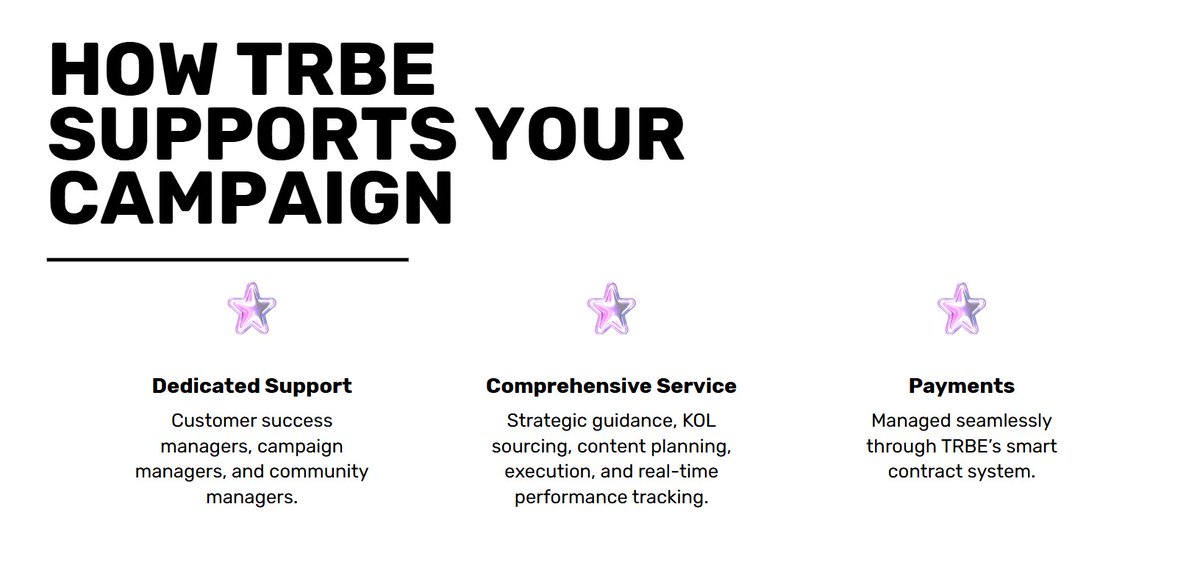 HOW TRBE SUPPORTS YOUR CAMPAIGN

Dedicated Support

Customer success managers, campaign managers, and community managers.

Comprehensive Service

Strategic guidance, KOL sourcing, content planning, execution, and real-time performance tracking.

Payments

Managed seamlessly through TRBE's smart contract system.